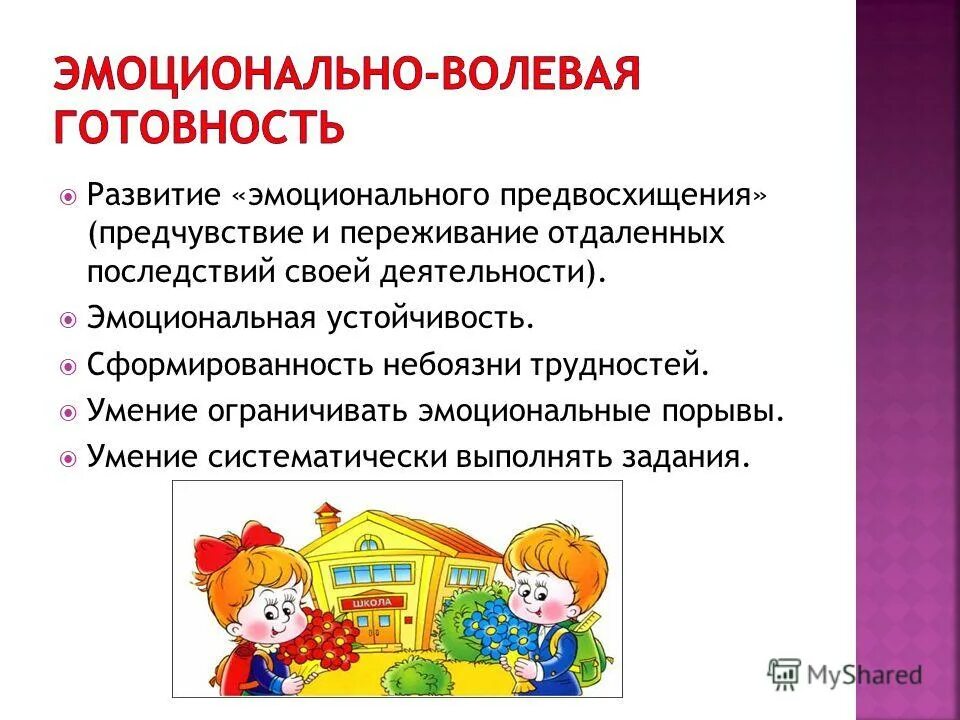 ЭМОЦИОНАЛЬНО-ВОЛЕВАЯ ГОТОВНОСТЬ

Развитие «эмоционального предвосхищения» (предчувствие и переживание отдаленных последствий своей деятельности).

Эмоциональная устойчивость.

Сформированность небоязни трудностей.

Умение ограничивать эмоциональные порывы.

Умение систематически выполнять задания.

ШКОЛА

MyShared